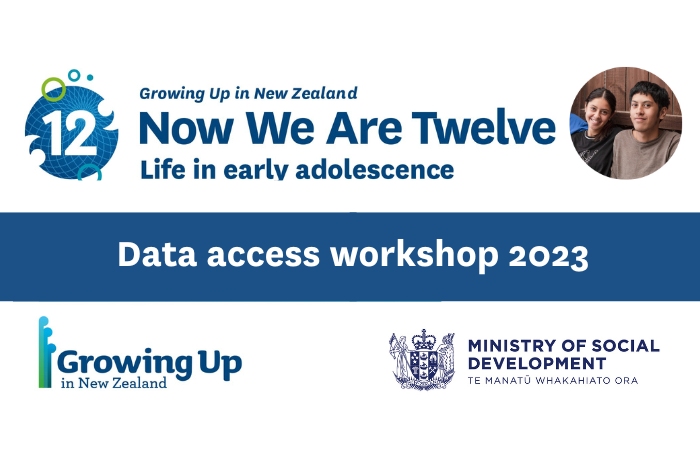 12

Growing Up in New Zealand
Now We Are Twelve
Life in early adolescence

Data access workshop 2023

Growing Up
in New Zealand

MINISTRY OF SOCIAL DEVELOPMENT
TE MANATŪ WHAKAHIATO ORA